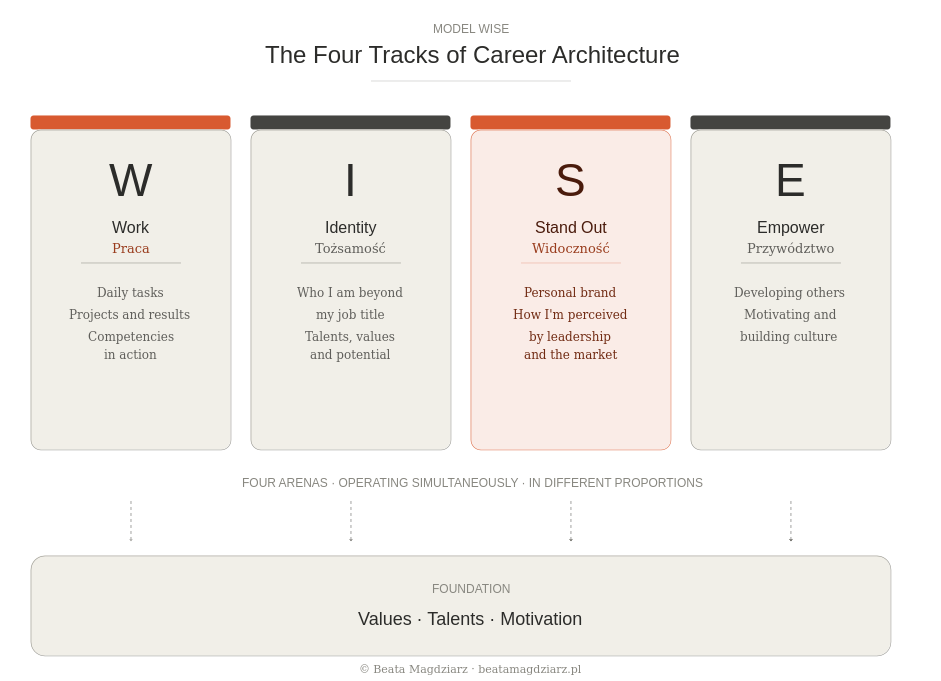 MODEL WISE

The Four Tracks of Career Architecture

W

Work

Praca

Daily tasks

Projects and results

Competencies in action

I

Identity

Tożsamość

Who I am beyond my job title

Talents, values and potential

S

Stand Out

Widoczność

Personal brand

How I'm perceived by leadership and the market

E

Empower

Przywództwo

Developing others

Motivating and building culture

FOUR ARENAS · OPERATING SIMULTANEOUSLY · IN DIFFERENT PROPORTIONS

FOUNDATION

Values · Talents · Motivation

© Beata Magdziarz · beatamagdziarz.pl